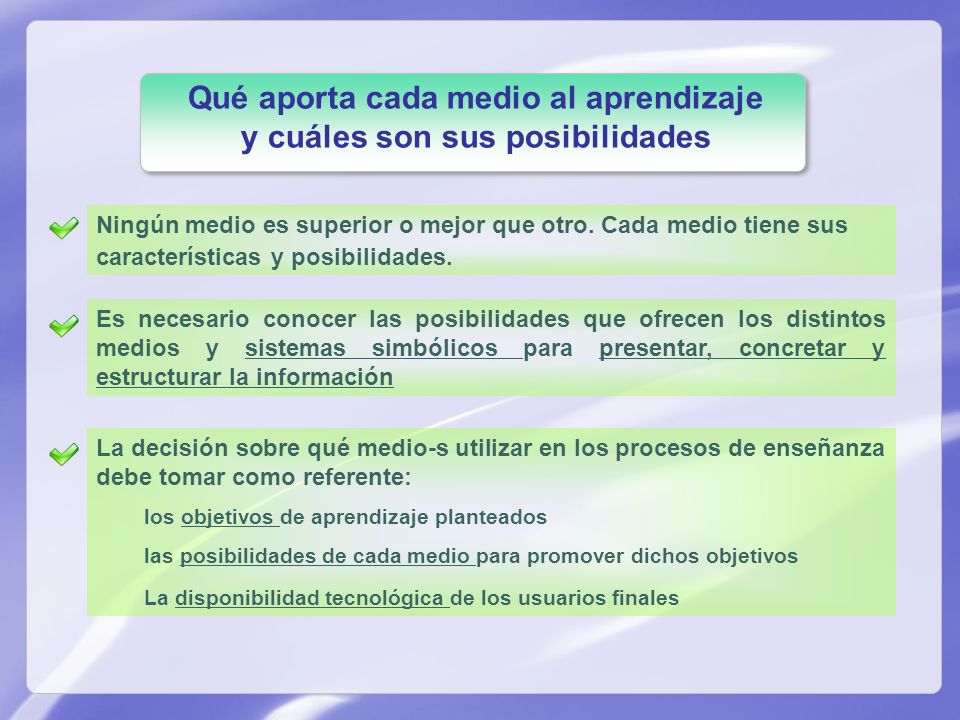 Qué aporta cada medio al aprendizaje y cuáles son sus posibilidades

Ningún medio es superior o mejor que otro. Cada medio tiene sus características y posibilidades.

Es necesario conocer las posibilidades que ofrecen los distintos medios y sistemas simbólicos para presentar, concretar y estructurar la información

La decisión sobre qué medio-s utilizar en los procesos de enseñanza debe tomar como referente:

los objetivos de aprendizaje planteados

las posibilidades de cada medio para promover dichos objetivos

La disponibilidad tecnológica de los usuarios finales